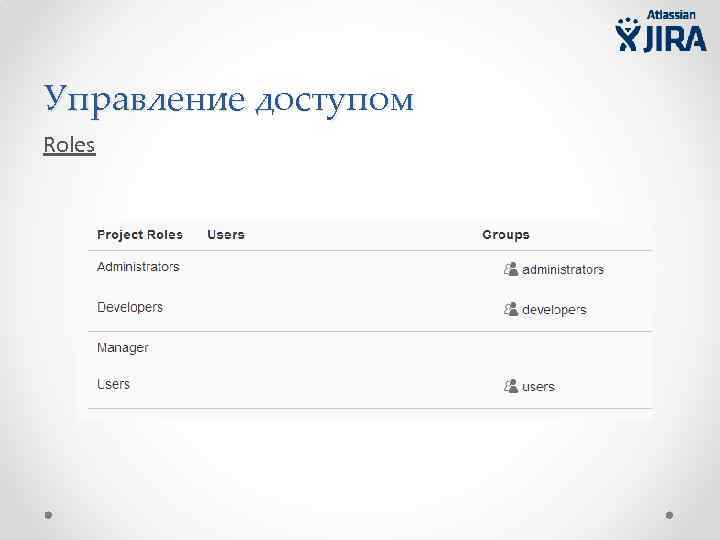 Atlassian JIRA

Управление доступом

Roles

| Project Roles | Users | Groups |
|---|---|---|
| Administrators | | administrators |
| Developers | | developers |
| Manager | | |
| Users | | users |